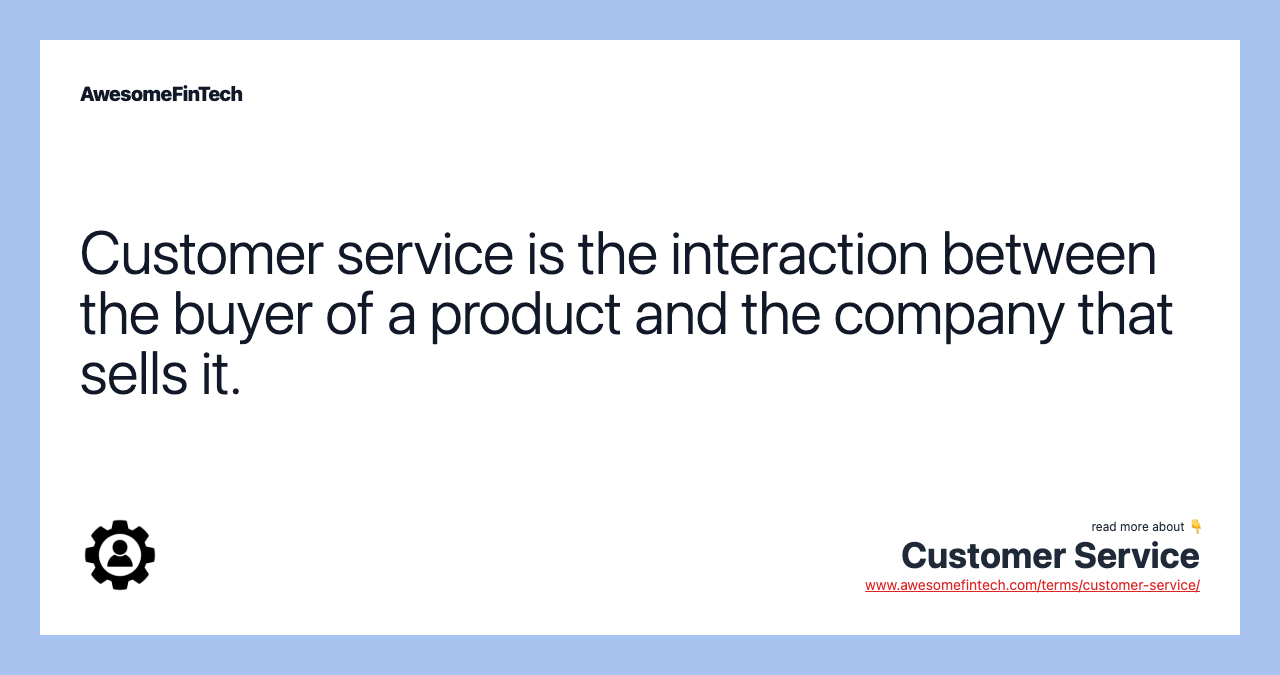 AwesomeFinTech

Customer service is the interaction between the buyer of a product and the company that sells it.

read more about 👇
Customer Service
www.awesomefintech.com/terms/customer-service/